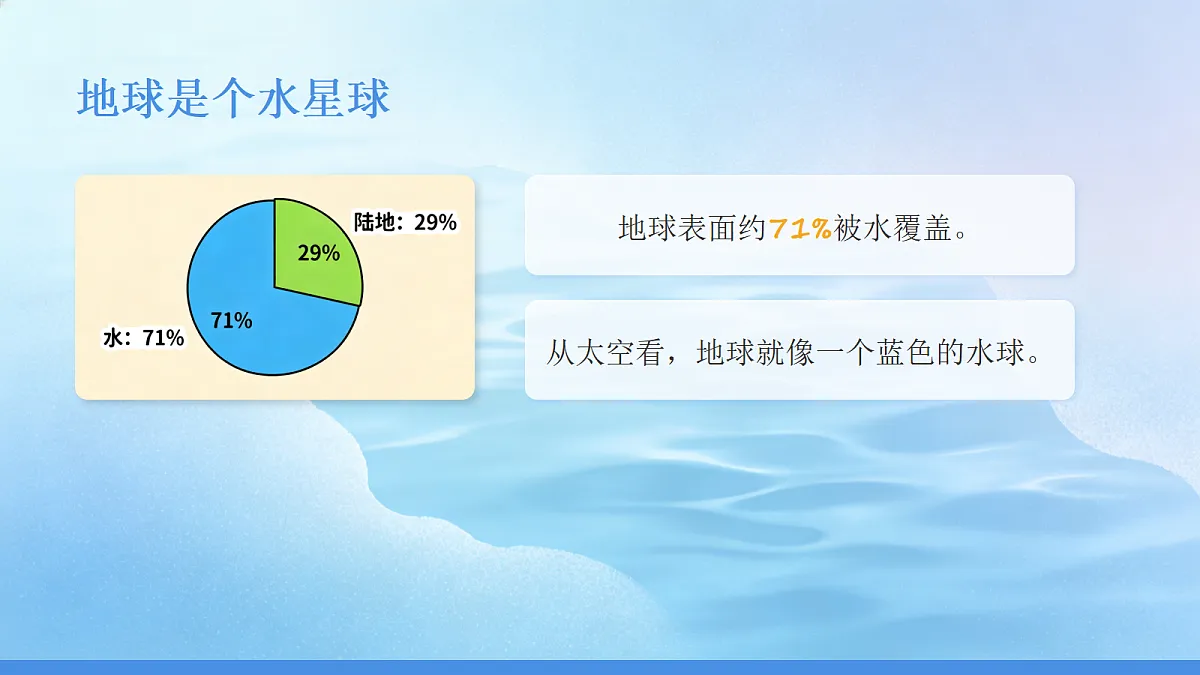 地球是个水星球

陆地：29%

29%

71%

水：71%

地球表面约71%被水覆盖。

从太空看，地球就像一个蓝色的水球。